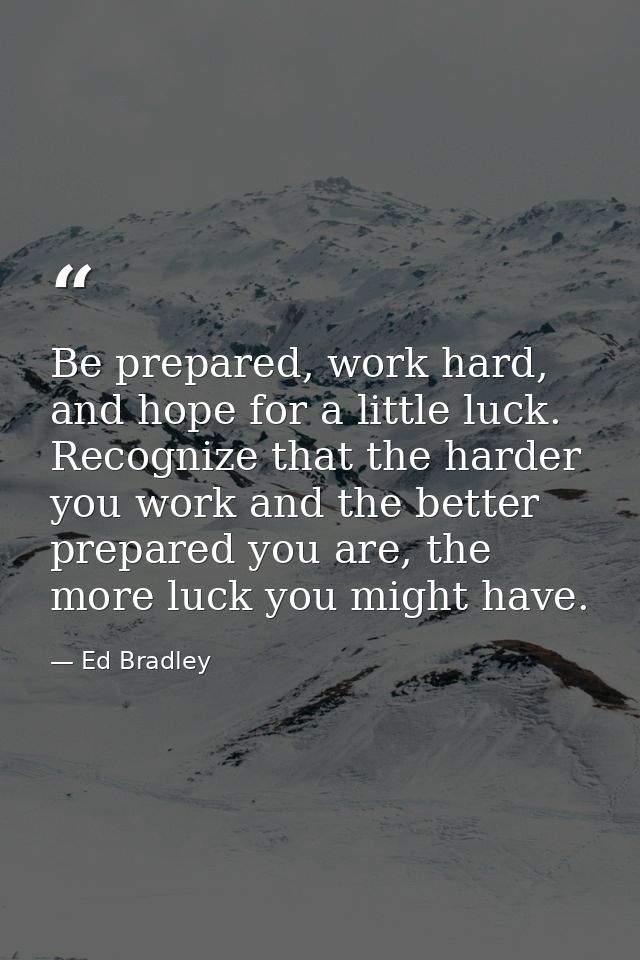 “

Be prepared, work hard, and hope for a little luck. Recognize that the harder you work and the better prepared you are, the more luck you might have.

— Ed Bradley